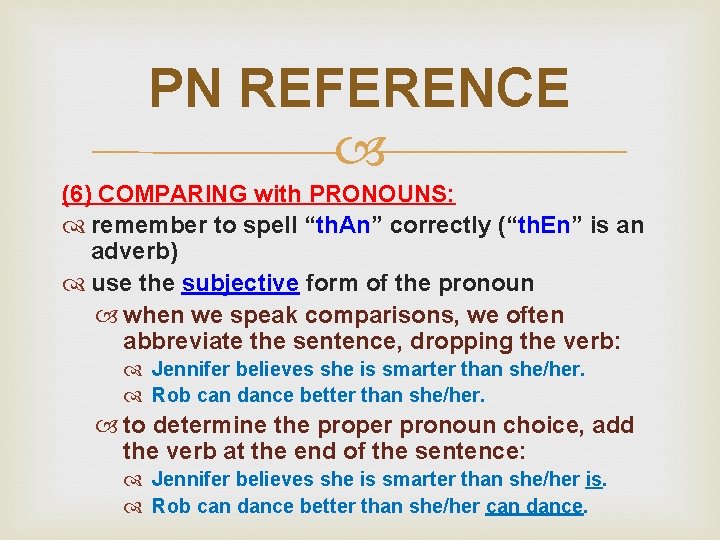 PN REFERENCE

(6) COMPARING with PRONOUNS:

remember to spell “thAn” correctly (“thEn” is an adverb)

use the subjective form of the pronoun

when we speak comparisons, we often abbreviate the sentence, dropping the verb:

Jennifer believes she is smarter than she/her.

Rob can dance better than she/her.

to determine the proper pronoun choice, add the verb at the end of the sentence:

Jennifer believes she is smarter than she/her is.

Rob can dance better than she/her can dance.